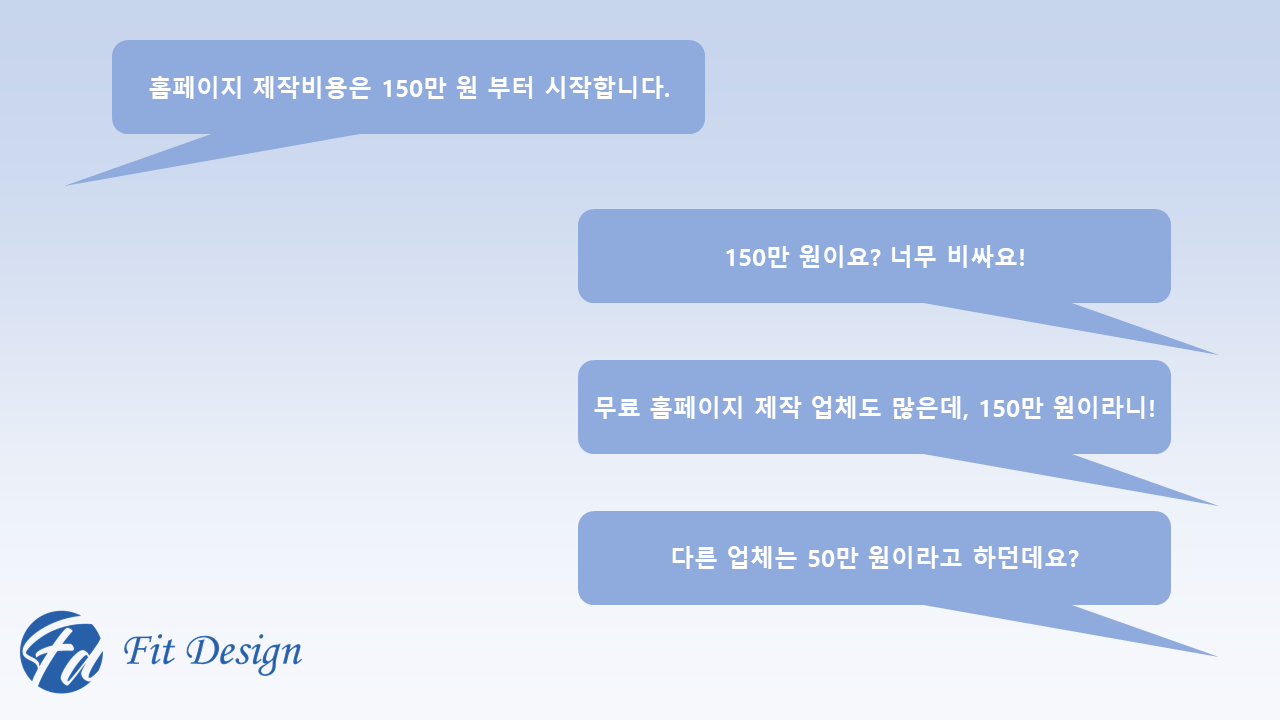 홈페이지 제작비용은 150만 원 부터 시작합니다.

150만 원이요? 너무 비싸요!

무료 홈페이지 제작 업체도 많은데, 150만 원이라니!

다른 업체는 50만 원이라고 하던데요?

Fd Fit Design